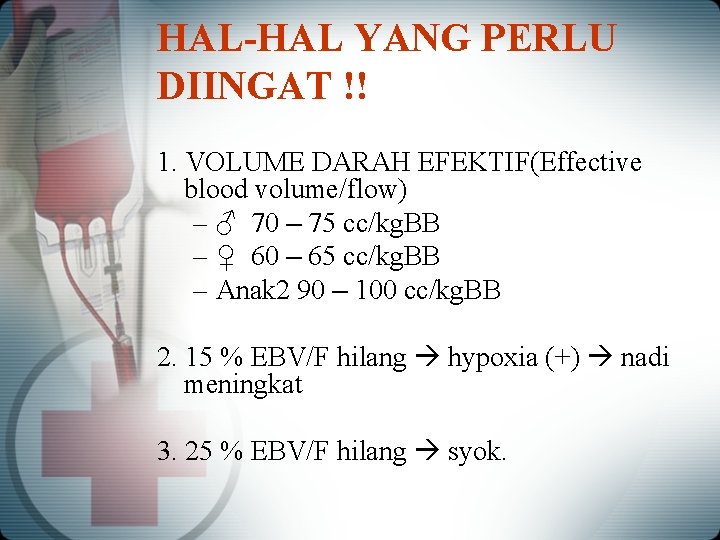 HAL-HAL YANG PERLU DIINGAT !!

1. VOLUME DARAH EFEKTIF(Effective blood volume/flow)
– ♂ 70 – 75 cc/kgBB
– ♀ 60 – 65 cc/kgBB
– Anak2 90 – 100 cc/kgBB

2. 15 % EBV/F hilang → hypoxia (+) → nadi meningkat

3. 25 % EBV/F hilang → syok.